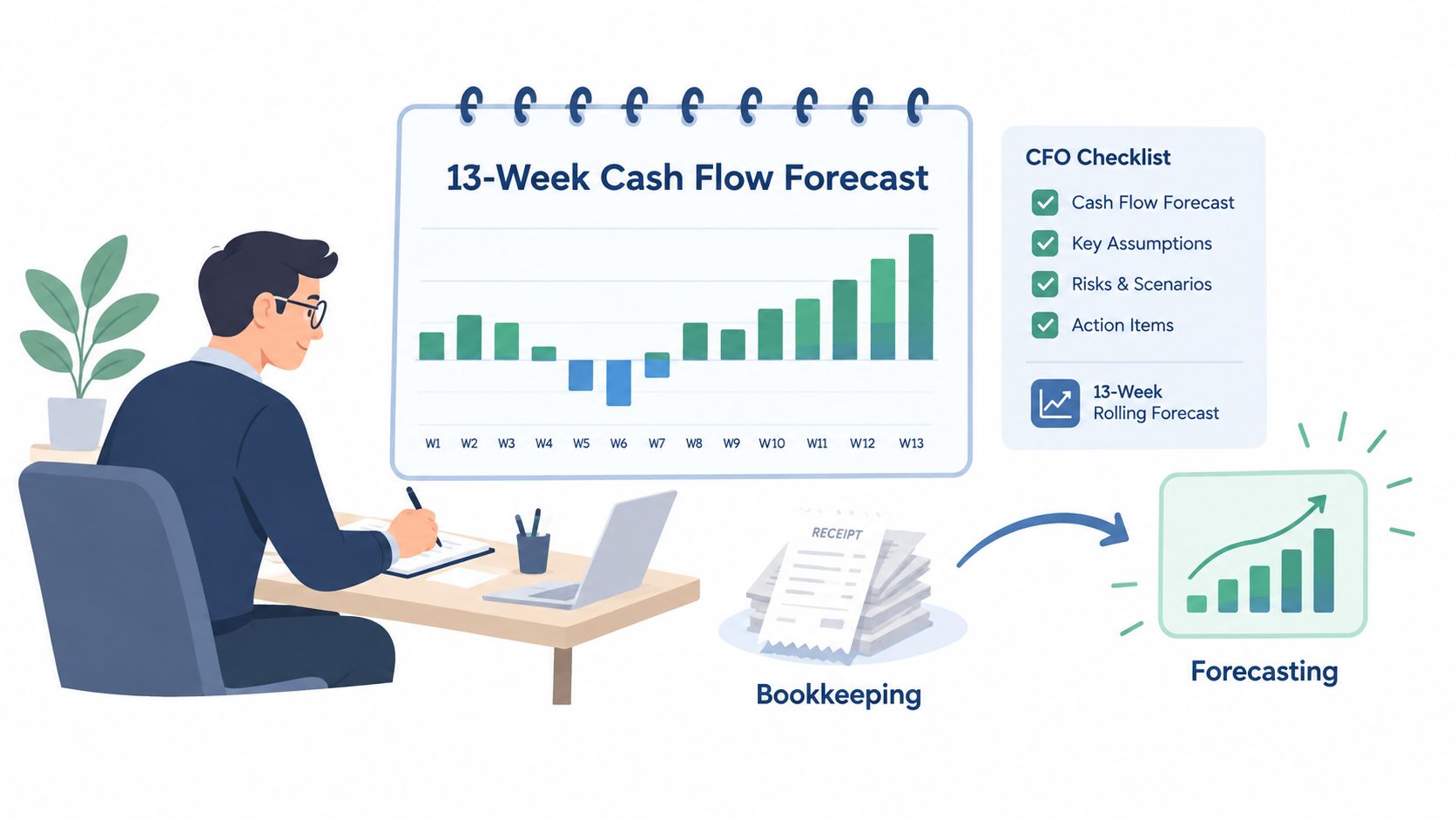 13-Week Cash Flow Forecast

W1 W2 W3 W4 W5 W6 W7 W8 W9 W10 W11 W12 W13

CFO Checklist

☑ Cash Flow Forecast
☑ Key Assumptions
☑ Risks & Scenarios
☑ Action Items

13-Week
Rolling Forecast

RECEIPT

Bookkeeping

Forecasting